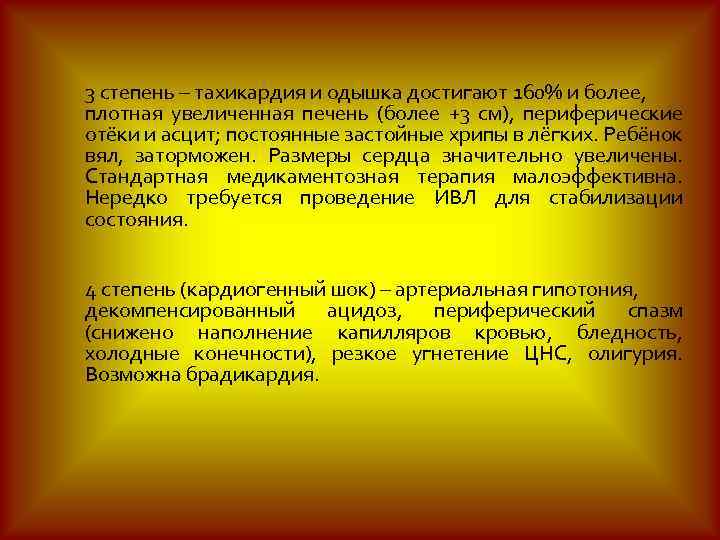 3 степень – тахикардия и одышка достигают 160% и более, плотная увеличенная печень (более +3 см), периферические отёки и асцит; постоянные застойные хрипы в лёгких. Ребёнок вял, заторможен. Размеры сердца значительно увеличены. Стандартная медикаментозная терапия малоэффективна. Нередко требуется проведение ИВЛ для стабилизации состояния.

4 степень (кардиогенный шок) – артериальная гипотония, декомпенсированный ацидоз, периферический спазм (снижено наполнение капилляров кровью, бледность, холодные конечности), резкое угнетение ЦНС, олигурия. Возможна брадикардия.